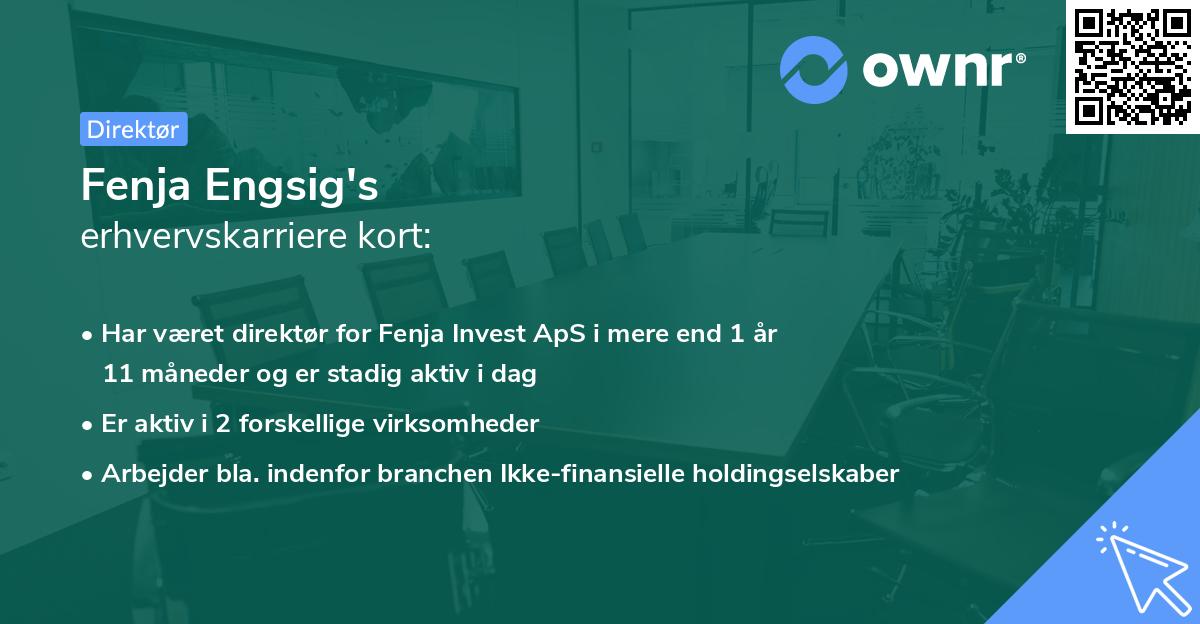 ownr®

Direktør

Fenja Engsig's
erhvervskarriere kort:

• Har været direktør for Fenja Invest ApS i mere end 1 år 11 måneder og er stadig aktiv i dag

• Er aktiv i 2 forskellige virksomheder

• Arbejder bla. indenfor branchen Ikke-finansielle holdingselskaber